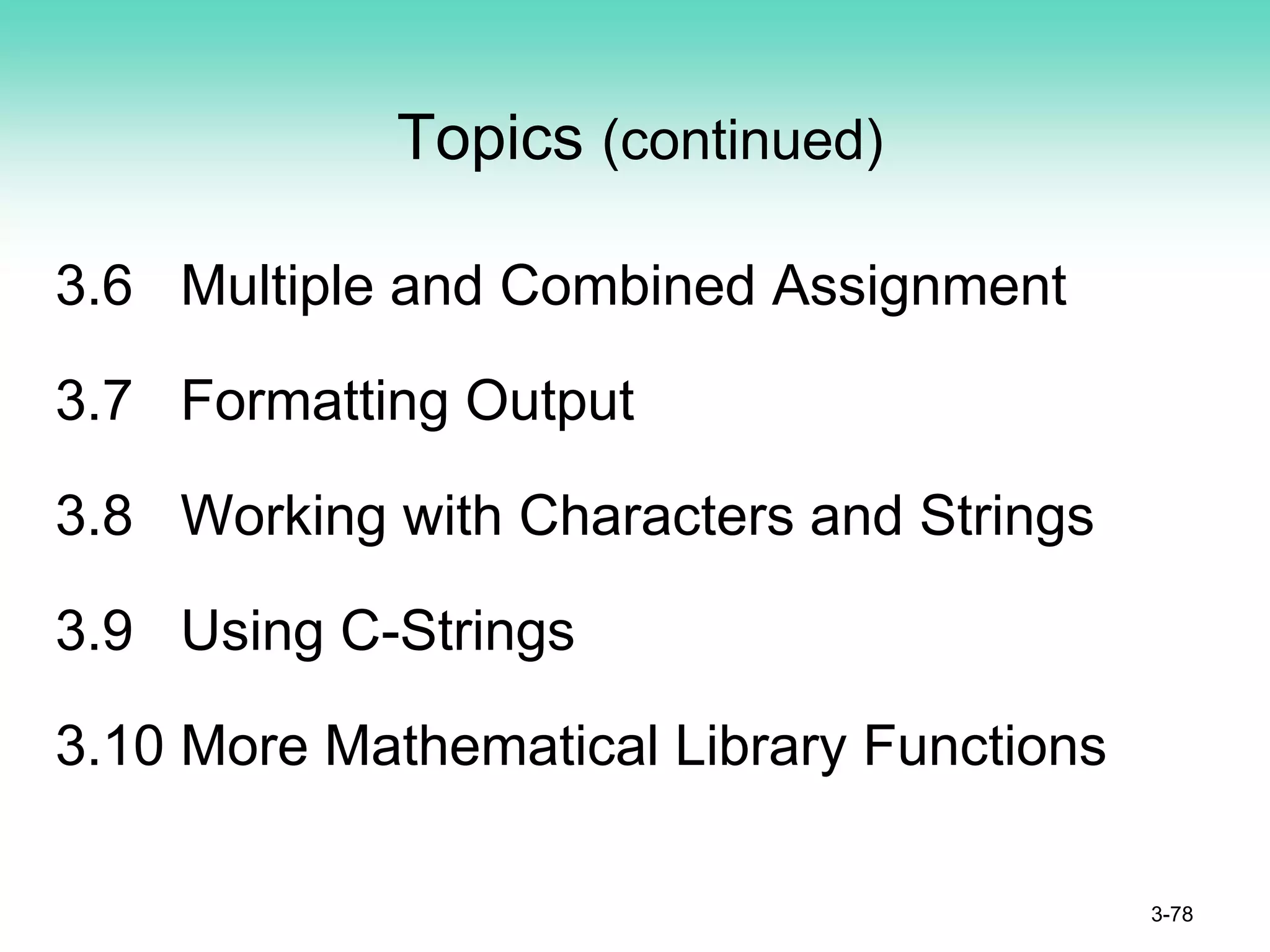 Topics (continued)

3.6 Multiple and Combined Assignment

3.7 Formatting Output

3.8 Working with Characters and Strings

3.9 Using C-Strings

3.10 More Mathematical Library Functions

3-78